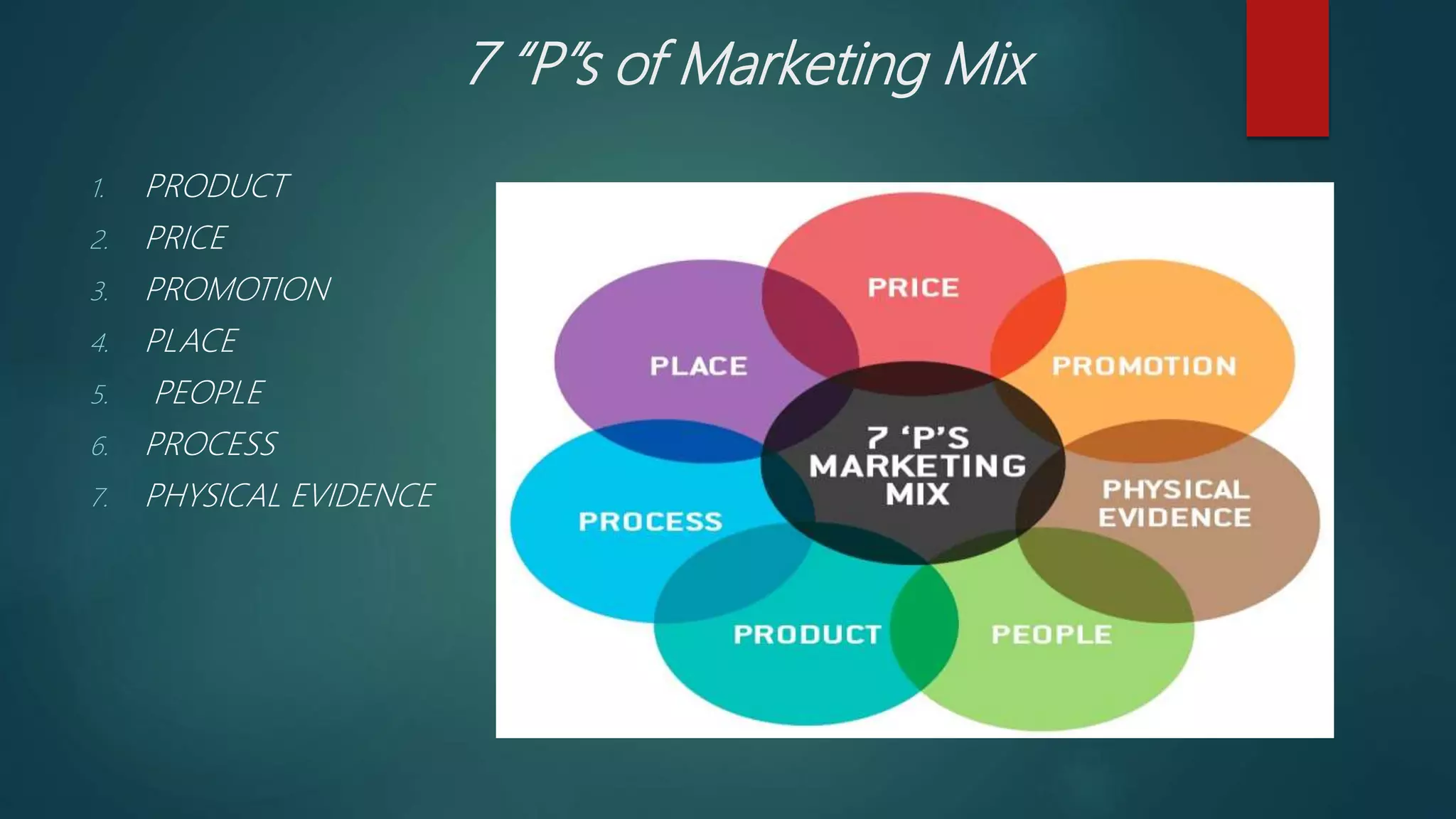 7 "P"s of Marketing Mix

1. PRODUCT
2. PRICE
3. PROMOTION
4. PLACE
5. PEOPLE
6. PROCESS
7. PHYSICAL EVIDENCE

PRICE
PLACE
PROMOTION
7 'P'S MARKETING MIX
PROCESS
PHYSICAL EVIDENCE
PRODUCT
PEOPLE